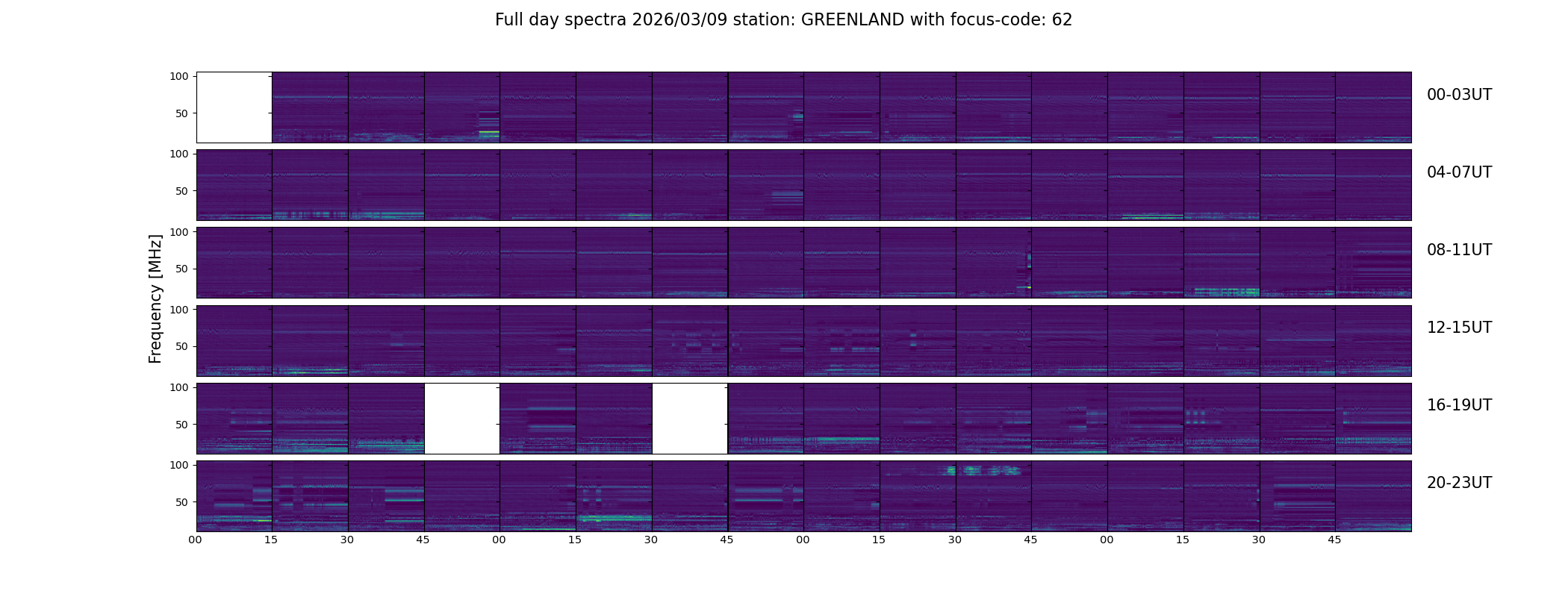 Full day spectra 2026/03/09 station: GREENLAND with focus-code: 62

Frequency [MHz]

100
50

00-03UT

100
50

04-07UT

100
50

08-11UT

100
50

12-15UT

100
50

16-19UT

100
50

20-23UT

00 15 30 45 00 15 30 45 00 15 30 45 00 15 30 45